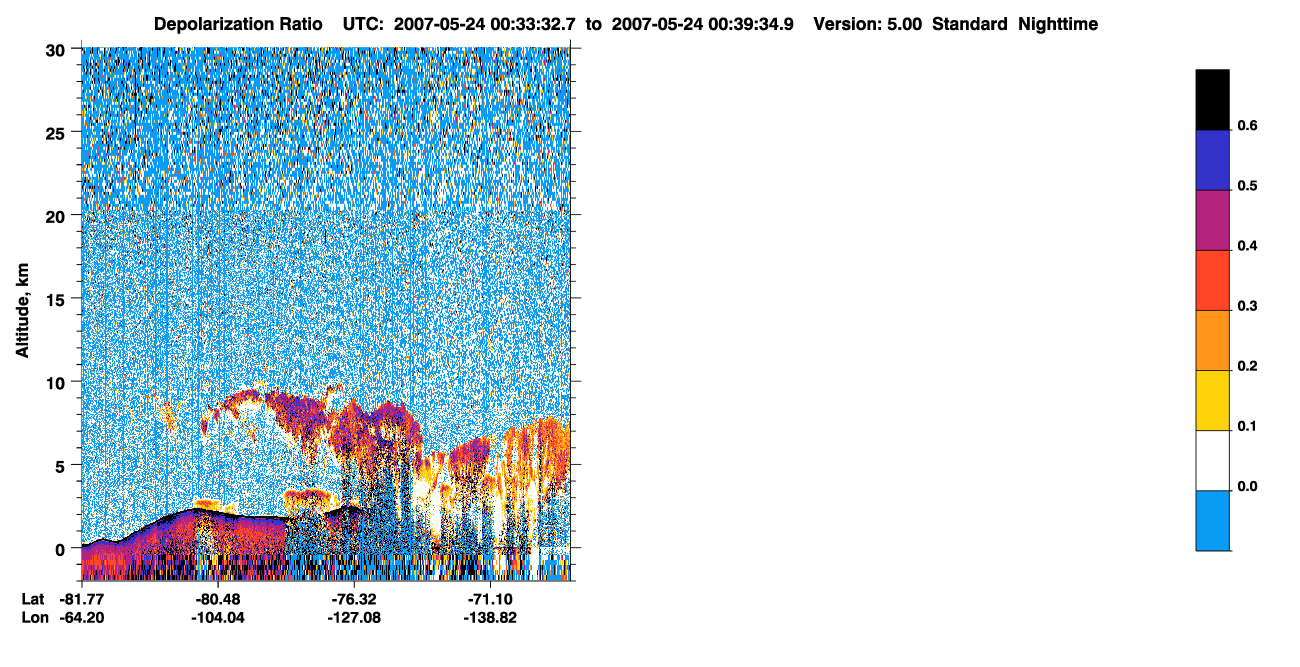 Depolarization Ratio UTC: 2007-05-24 00:33:32.7 to 2007-05-24 00:39:34.9 Version: 5.00 Standard Nighttime

30
25
20
15
10
5
0

Altitude, km

Lat -81.77 -80.48 -76.32 -71.10
Lon -64.20 -104.04 -127.08 -138.82

0.6
0.5
0.4
0.3
0.2
0.1
0.0